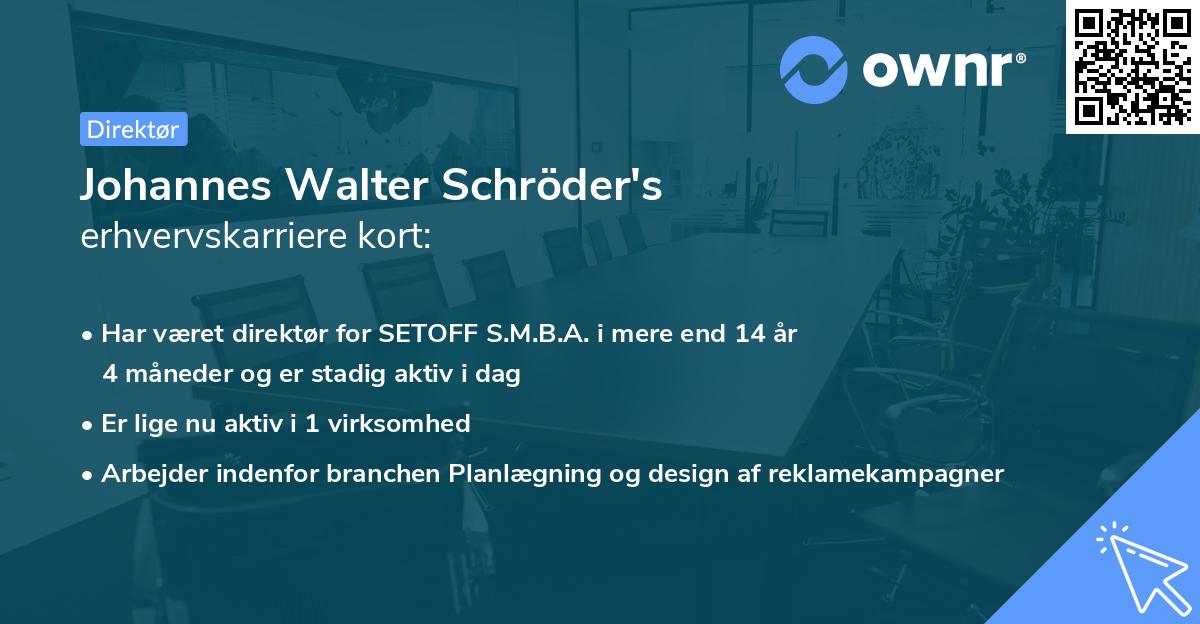 ownr®

Direktør

Johannes Walter Schröder's erhvervskarriere kort:

• Har været direktør for SETOFF S.M.B.A. i mere end 14 år 4 måneder og er stadig aktiv i dag

• Er lige nu aktiv i 1 virksomhed

• Arbejder indenfor branchen Planlægning og design af reklamekampagner